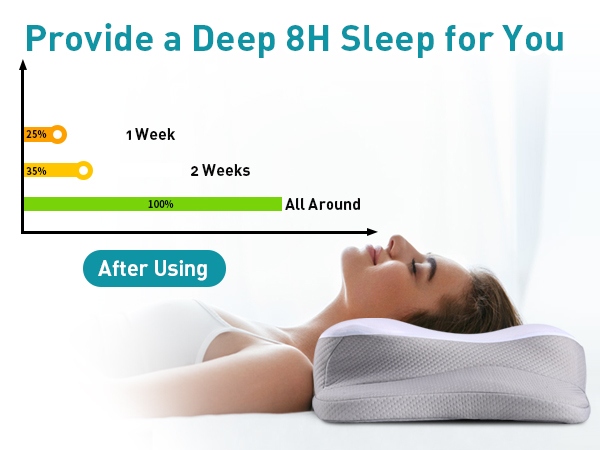 Provide a Deep 8H Sleep for You

25%
1 Week

35%
2 Weeks

100%
All Around

After Using